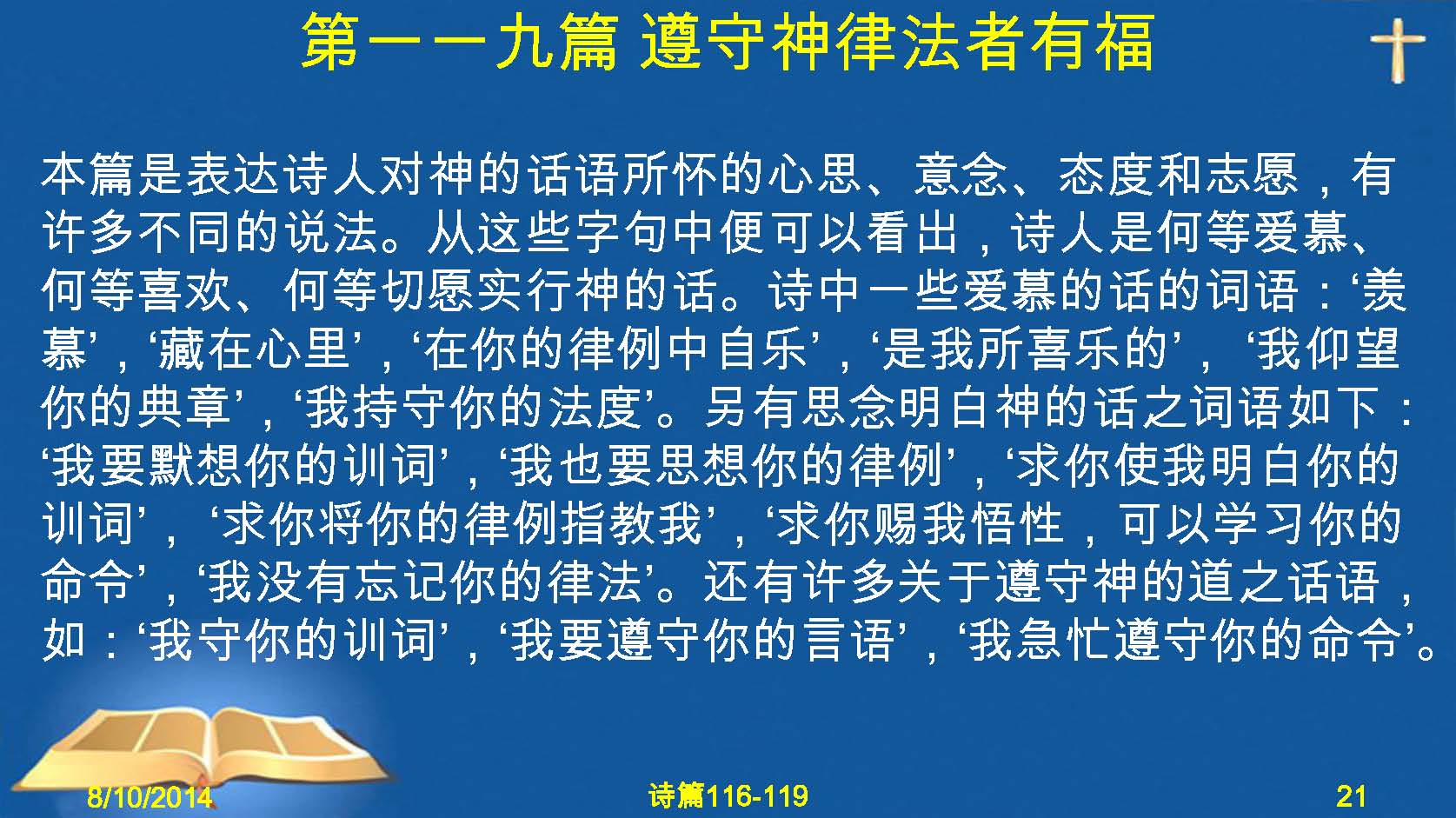 第一一九篇 遵守神律法者有福

本篇是表达诗人对神的话语所怀的心思、意念、态度和志愿，有许多不同的说法。从这些字句中便可以看出，诗人是何等爱慕、何等喜欢、何等切愿实行神的话。诗中一些爱慕的话的词语：‘羡慕’，‘藏在心里’，‘在你的律例中自乐’，‘是我所喜乐的’，‘我仰望你的典章’，‘我持守你的法度’。另有思念明白神的话之词语如下：‘我要默想你的训词’，‘我也要思想你的律例’，‘求你使我明白你的训词’，‘求你将你的律例指教我’，‘求你赐我悟性，可以学习你的命令’，‘我没有忘记你的律法’。还有许多关于遵守神的道之话语，如：‘我守你的训词’，‘我要遵守你的言语’，‘我急忙遵守你的命令’。

8/10/2014

诗篇116-119

21